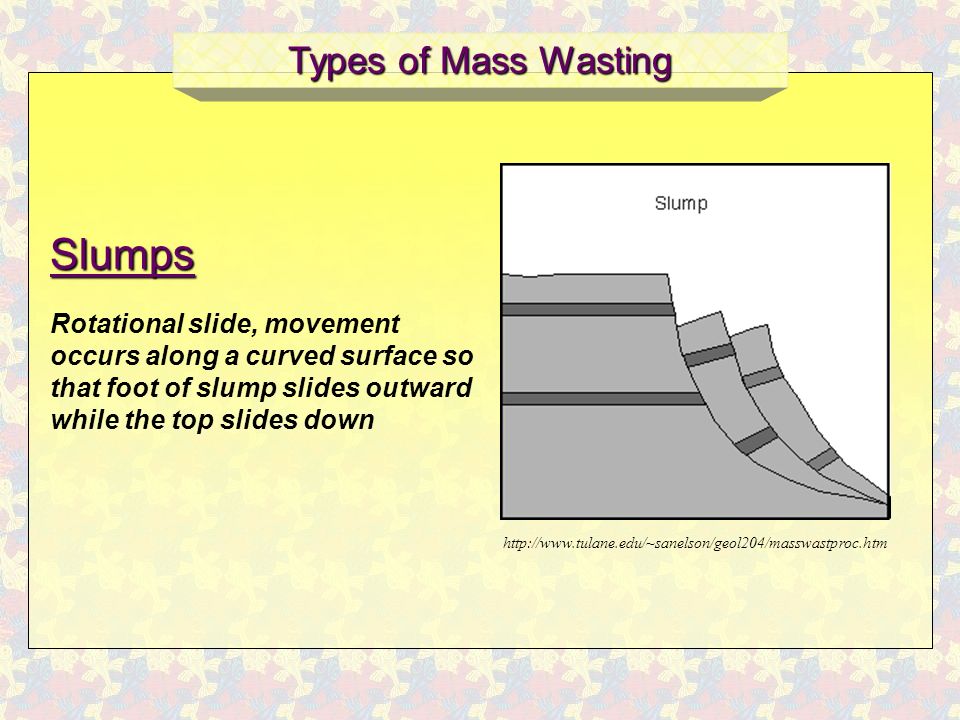 Types of Mass Wasting

Slumps

Rotational slide, movement occurs along a curved surface so that foot of slump slides outward while the top slides down

Slump

http://www.tulane.edu/~sanelson/geol204/masswastproc.htm